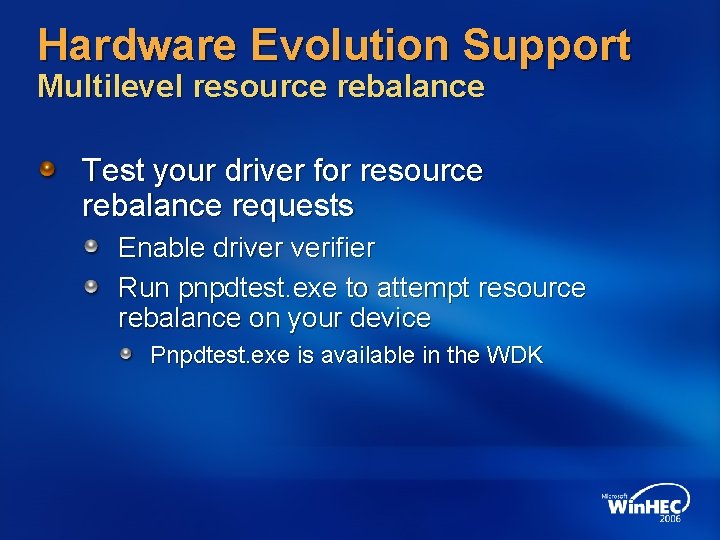 Hardware Evolution Support
Multilevel resource rebalance

Test your driver for resource rebalance requests

Enable driver verifier

Run pnpdtest.exe to attempt resource rebalance on your device

Pnpdtest.exe is available in the WDK

Microsoft WinHEC 2006